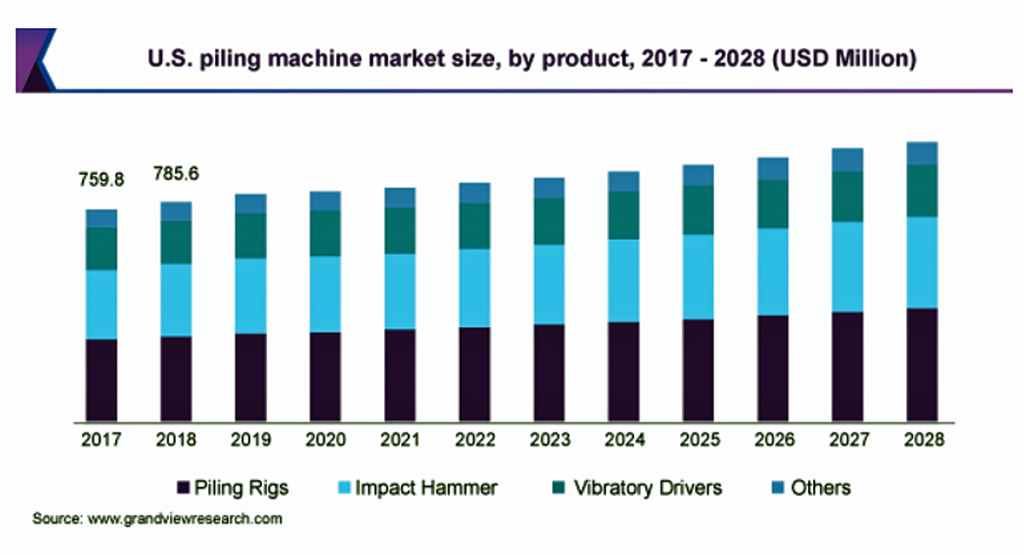 U.S. piling machine market size, by product, 2017 - 2028 (USD Million)

759.8
785.6

2017 2018 2019 2020 2021 2022 2023 2024 2025 2026 2027 2028

Piling Rigs
Impact Hammer
Vibratory Drivers
Others

Source: www.grandviewresearch.com